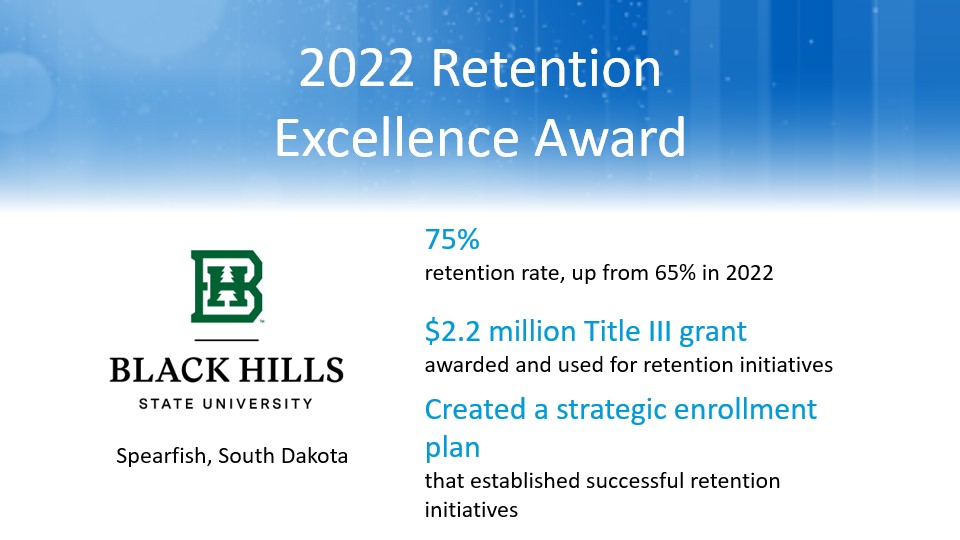 2022 Retention Excellence Award

BH

BLACK HILLS
STATE UNIVERSITY

Spearfish, South Dakota

75%
retention rate, up from 65% in 2022

$2.2 million Title III grant
awarded and used for retention initiatives

Created a strategic enrollment plan
that established successful retention initiatives